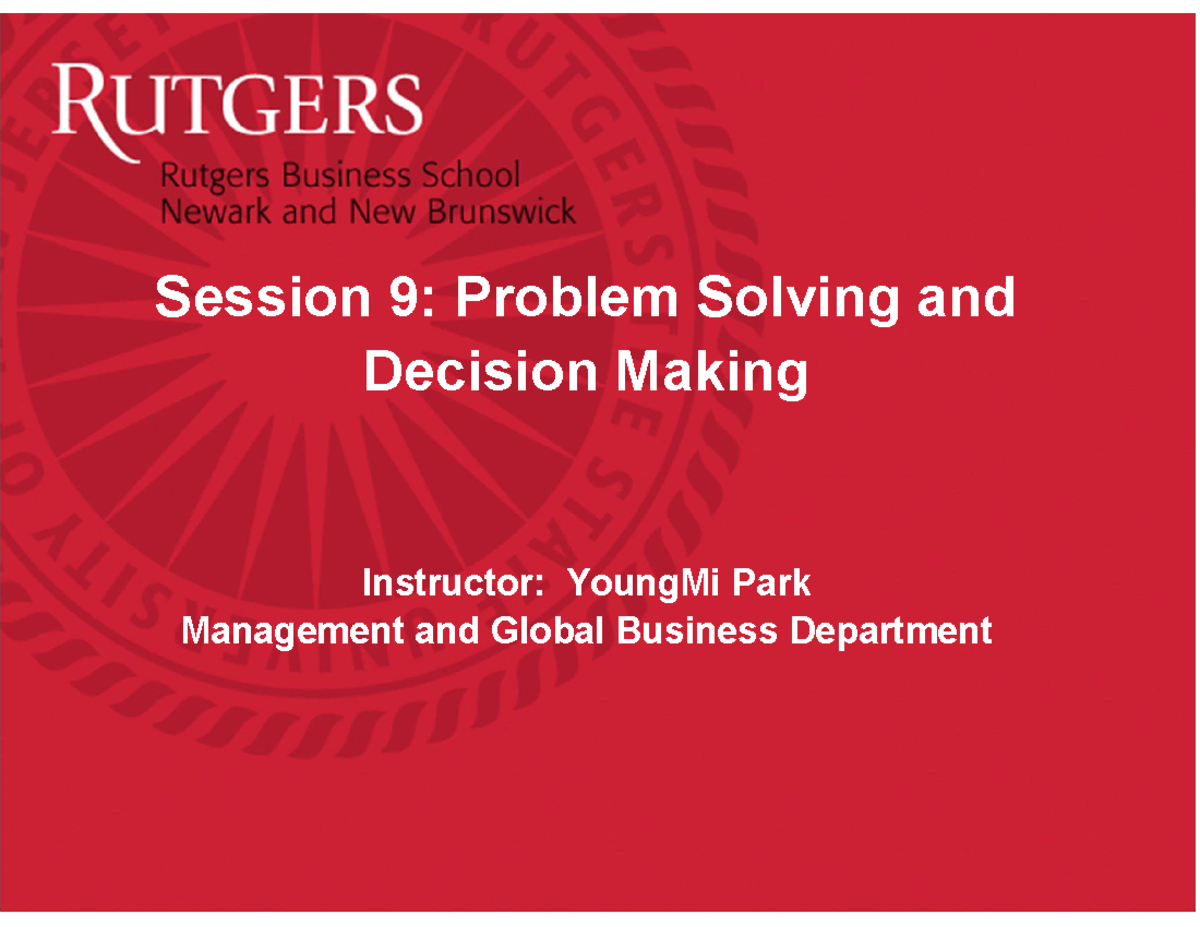 RUTGERS
Rutgers Business School
Newark and New Brunswick

Session 9: Problem Solving and Decision Making

Instructor: YoungMi Park
Management and Global Business Department